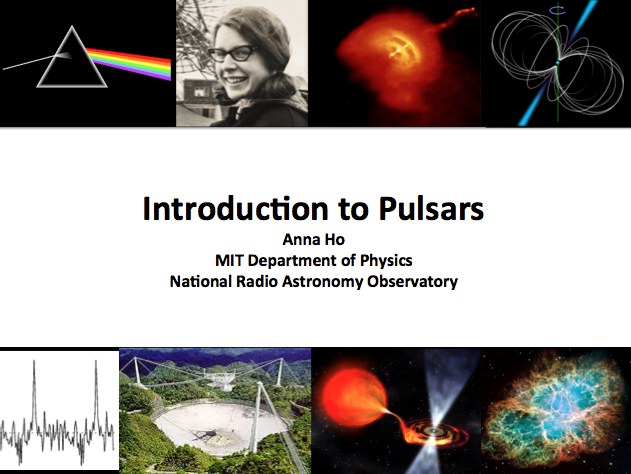 Introduction to Pulsars
Anna Ho
MIT Department of Physics
National Radio Astronomy Observatory